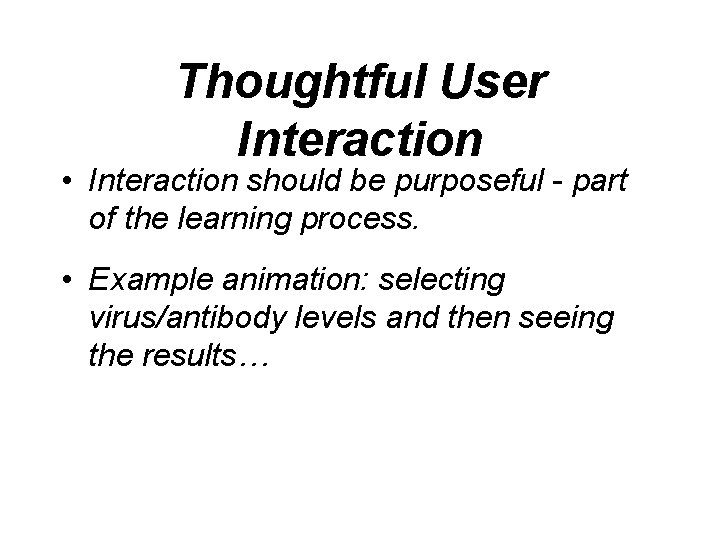 Thoughtful User Interaction

• Interaction should be purposeful - part of the learning process.

• Example animation: selecting virus/antibody levels and then seeing the results…